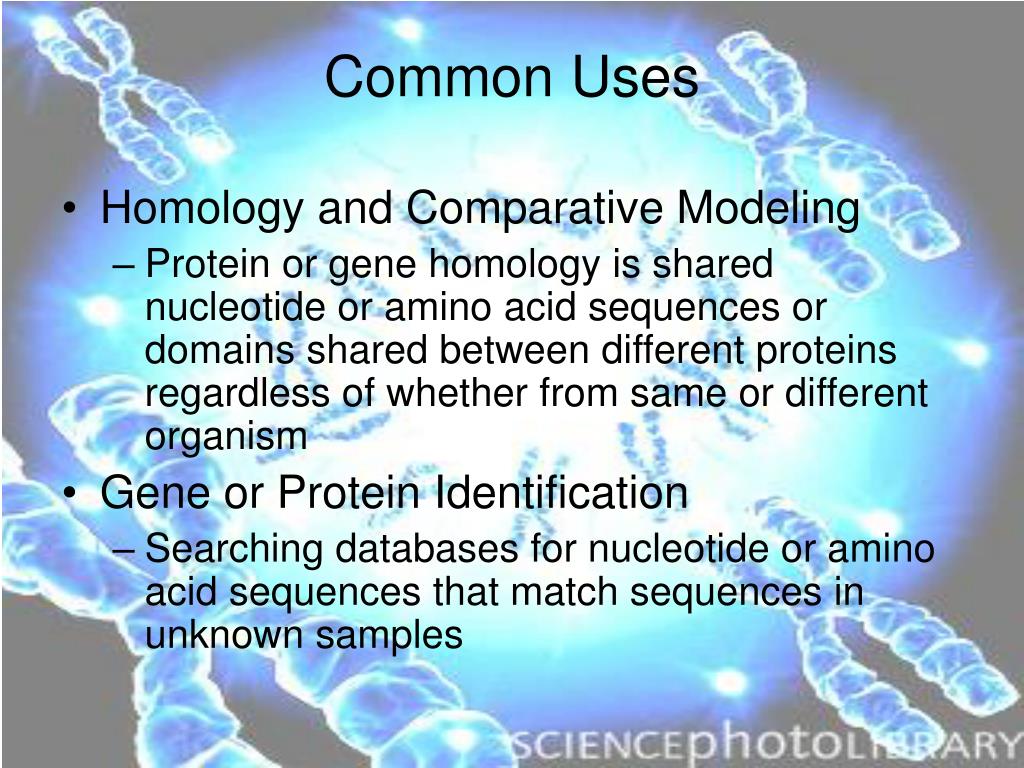 Common Uses

• Homology and Comparative Modeling
– Protein or gene homology is shared nucleotide or amino acid sequences or domains shared between different proteins regardless of whether from same or different organism

• Gene or Protein Identification
– Searching databases for nucleotide or amino acid sequences that match sequences in unknown samples

SCIENCEphotoLIBRARY